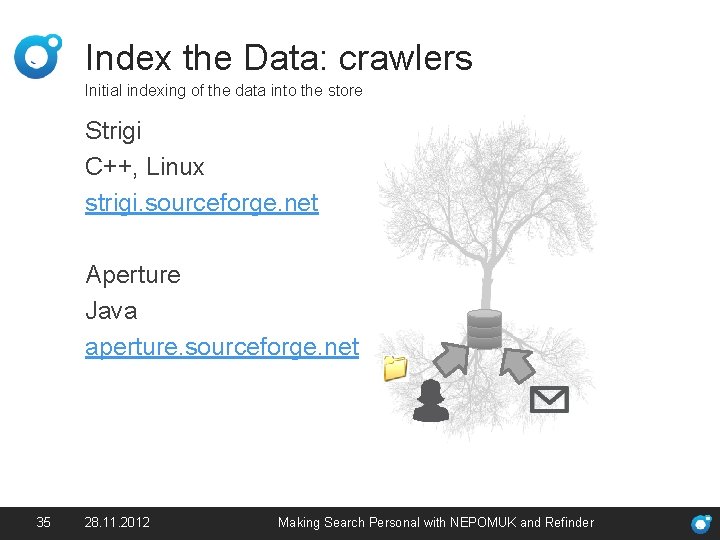 Index the Data: crawlers
Initial indexing of the data into the store

Strigi
C++, Linux
strigi.sourceforge.net

Aperture
Java
aperture.sourceforge.net

35 28.11.2012 Making Search Personal with NEPOMUK and Refinder